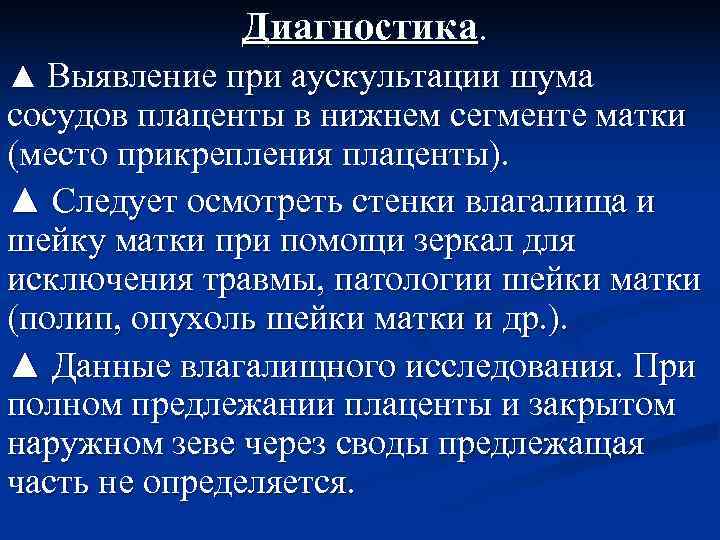 Диагностика.

▲ Выявление при аускультации шума сосудов плаценты в нижнем сегменте матки (место прикрепления плаценты).

▲ Следует осмотреть стенки влагалища и шейку матки при помощи зеркал для исключения травмы, патологии шейки матки (полип, опухоль шейки матки и др.).

▲ Данные влагалищного исследования. При полном предлежании плаценты и закрытом наружном зеве через своды предлежащая часть не определяется.